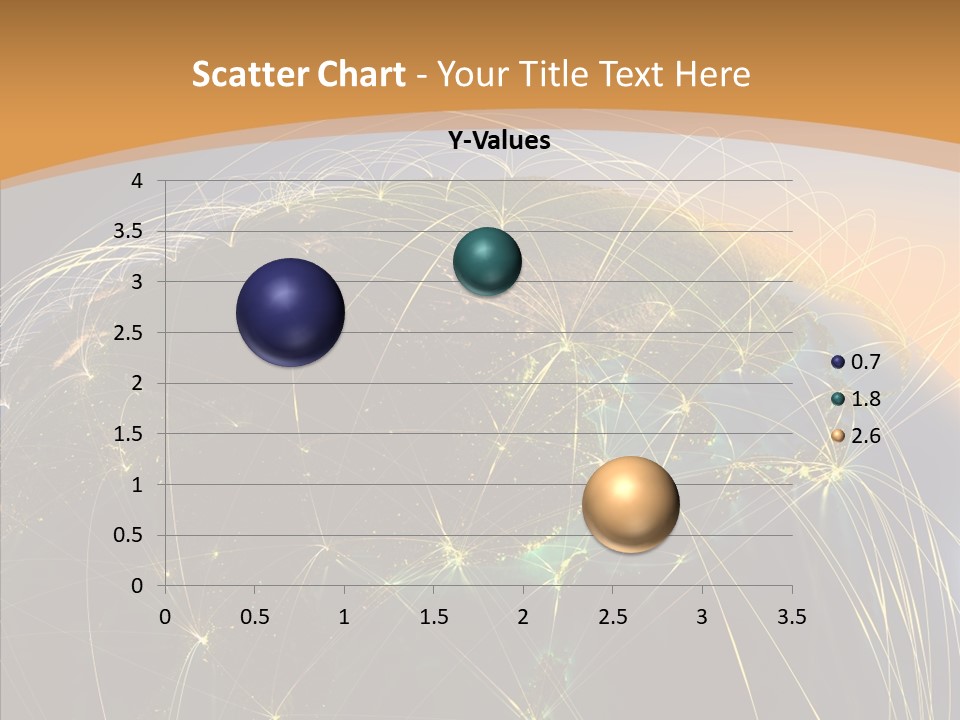 Scatter Chart - Your Title Text Here

Y-Values

4
3.5
3
2.5
2
1.5
1
0.5
0

0 0.5 1 1.5 2 2.5 3 3.5

0.7
1.8
2.6